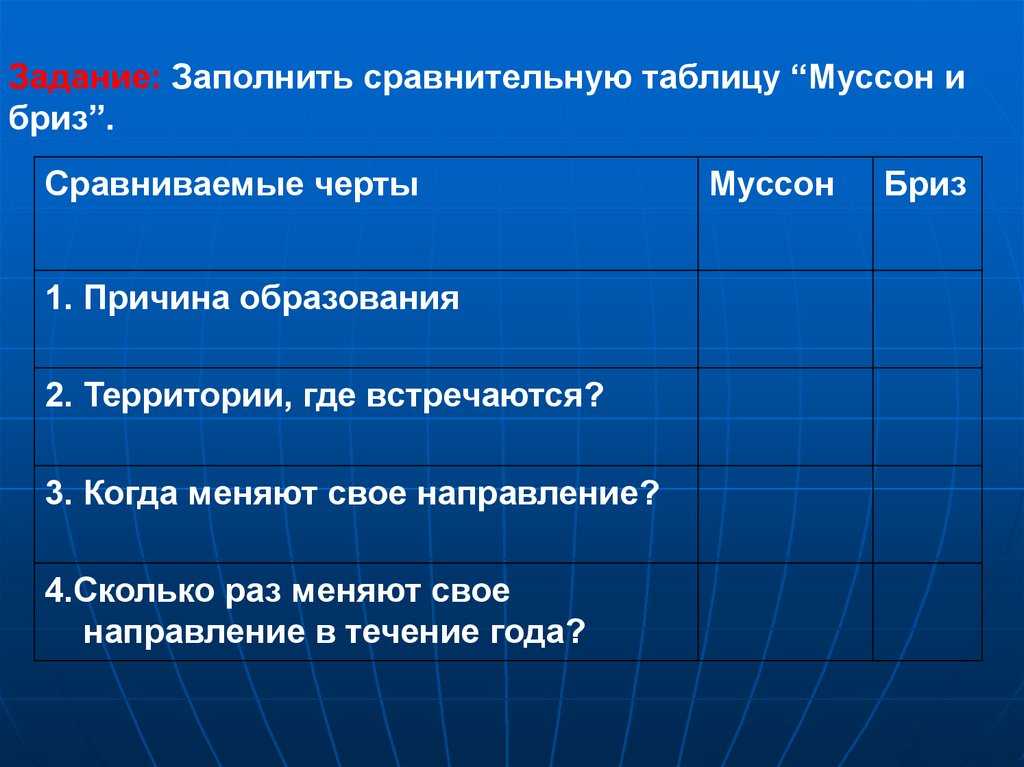 Задание: Заполнить сравнительную таблицу “Муссон и бриз”.

| Сравниваемые черты | Муссон | Бриз |
|---|---|---|
| 1. Причина образования | | |
| 2. Территории, где встречаются? | | |
| 3. Когда меняют свое направление? | | |
| 4.Сколько раз меняют свое направление в течение года? | | |